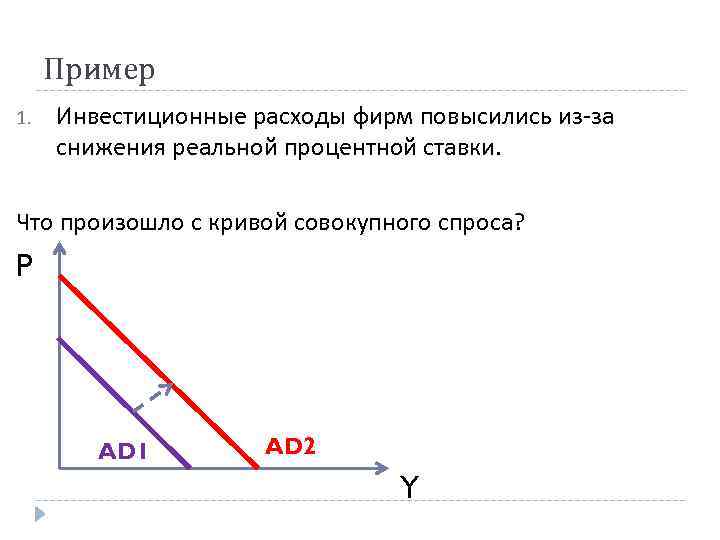 Пример

1. Инвестиционные расходы фирм повысились из-за снижения реальной процентной ставки.

Что произошло с кривой совокупного спроса?

P

AD1

AD2

Y